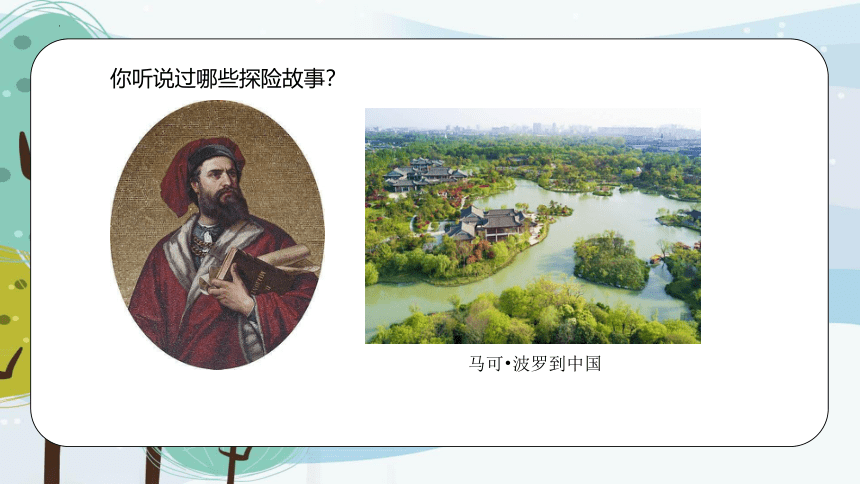 你听说过哪些探险故事?

马可•波罗到中国